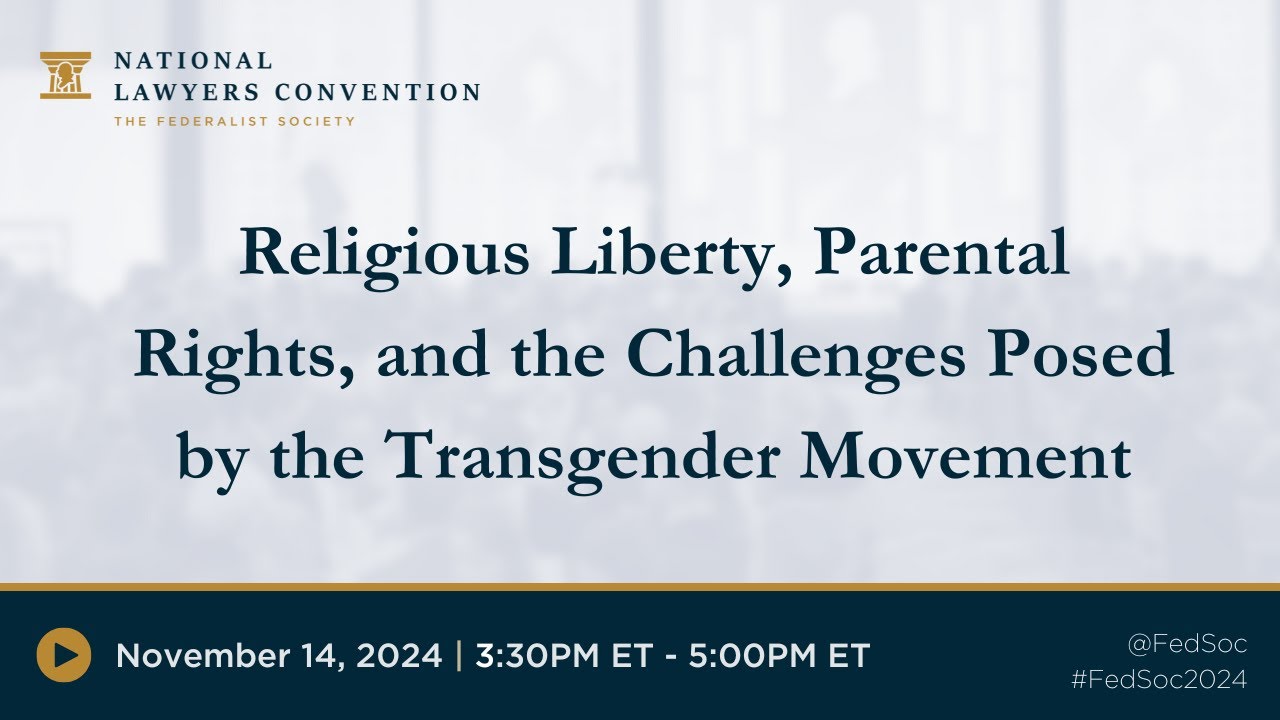 NATIONAL
LAWYERS CONVENTION
THE FEDERALIST SOCIETY

Religious Liberty, Parental Rights, and the Challenges Posed by the Transgender Movement

November 14, 2024 | 3:30PM ET - 5:00PM ET

@FedSoc
#FedSoc2024